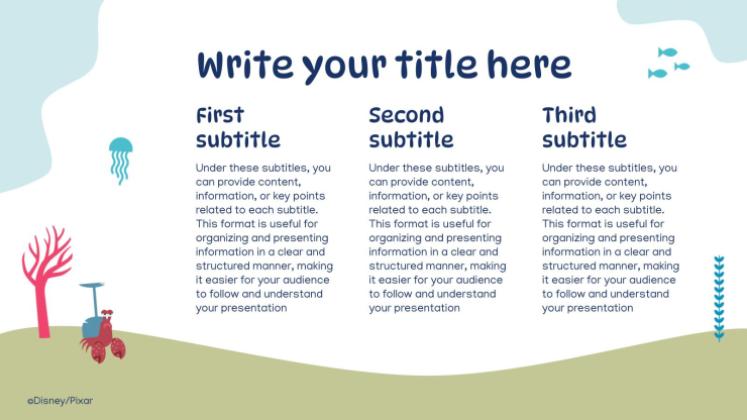 Write your title here

First subtitle

Under these subtitles, you can provide content, information, or key points related to each subtitle. This format is useful for organizing and presenting information in a clear and structured manner, making it easier for your audience to follow and understand your presentation

Second subtitle

Under these subtitles, you can provide content, information, or key points related to each subtitle. This format is useful for organizing and presenting information in a clear and structured manner, making it easier for your audience to follow and understand your presentation

Third subtitle

Under these subtitles, you can provide content, information, or key points related to each subtitle. This format is useful for organizing and presenting information in a clear and structured manner, making it easier for your audience to follow and understand your presentation

©Disney/Pixar